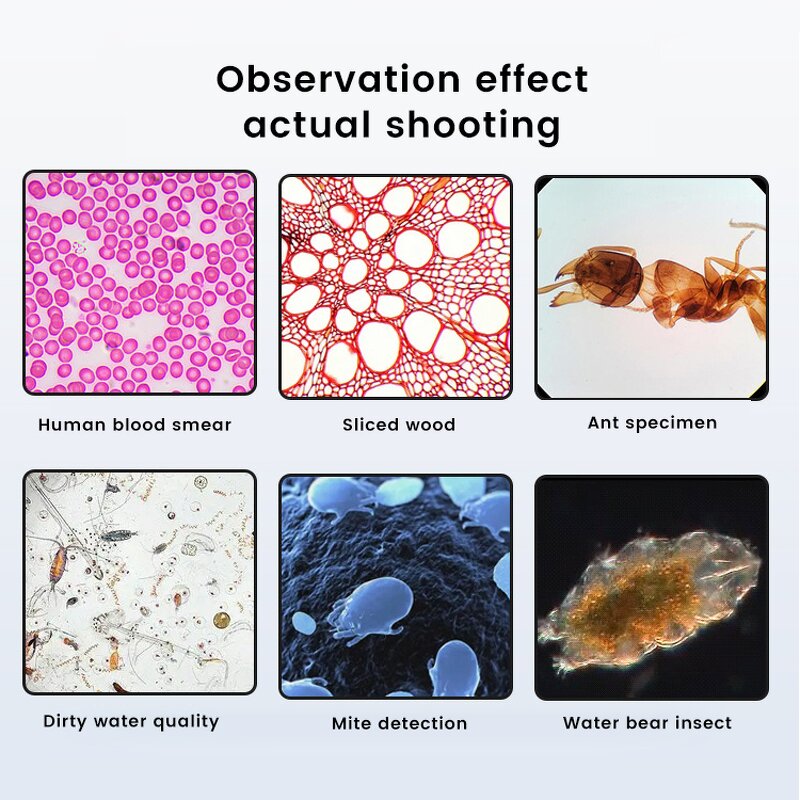 Observation effect
actual shooting

Human blood smear

Sliced wood

Ant specimen

Dirty water quality

Mite detection

Water bear insect